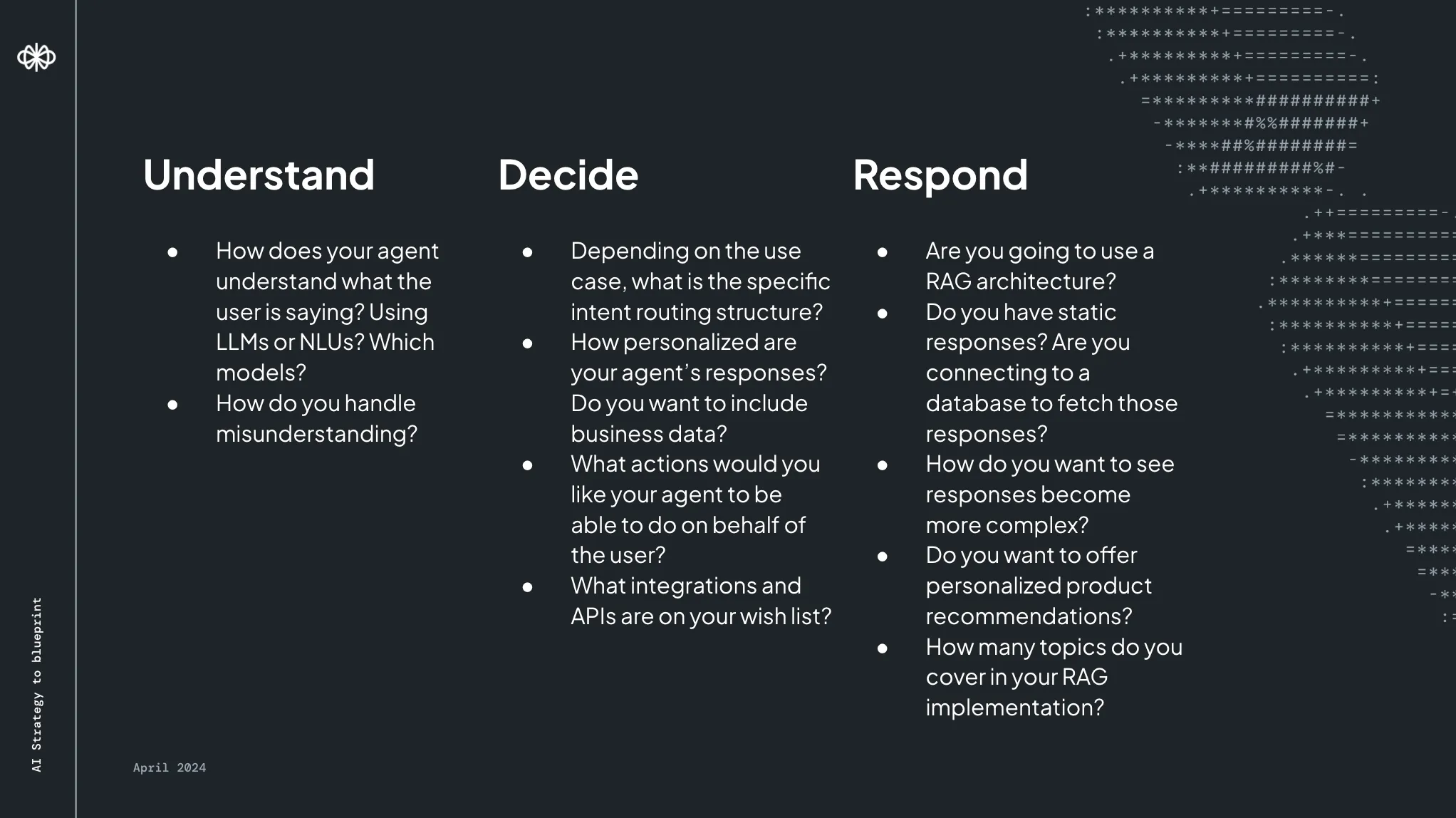 Understand

- How does your agent understand what the user is saying? Using LLMs or NLUs? Which models?
- How do you handle misunderstanding?

Decide

- Depending on the use case, what is the specific intent routing structure?
- How personalized are your agent's responses? Do you want to include business data?
- What actions would you like your agent to be able to do on behalf of the user?
- What integrations and APIs are on your wish list?

Respond

- Are you going to use a RAG architecture?
- Do you have static responses? Are you connecting to a database to fetch those responses?
- How do you want to see responses become more complex?
- Do you want to offer personalized product recommendations?
- How many topics do you cover in your RAG implementation?

AI Strategy to blueprint

April 2024